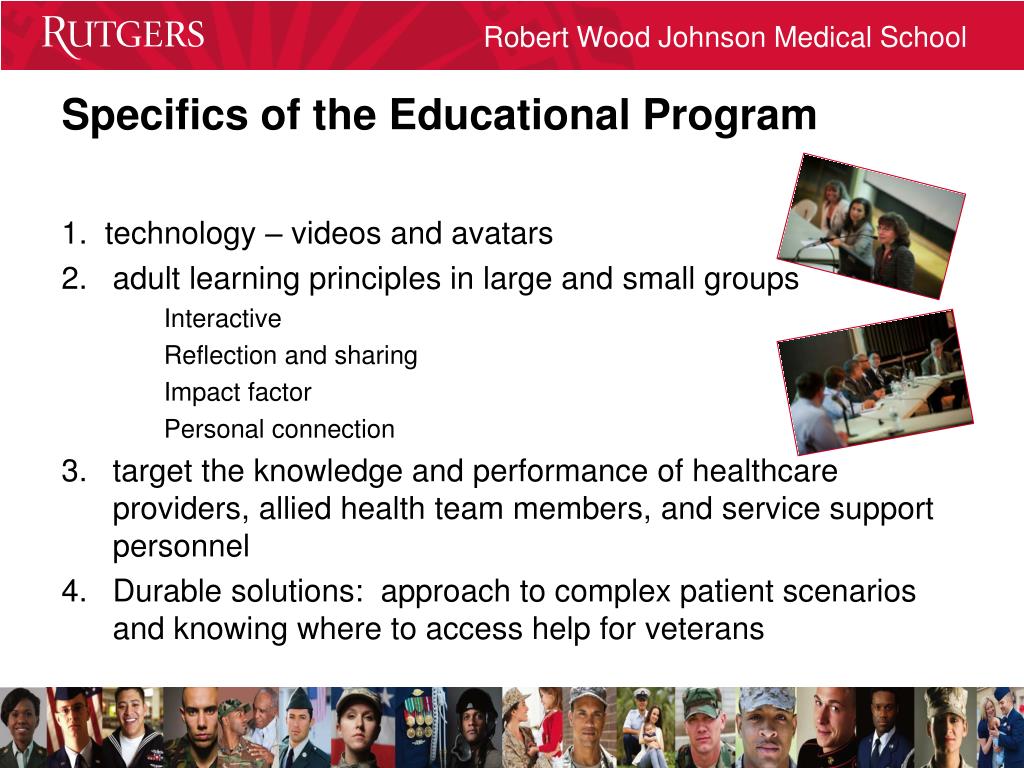 RUTGERS

Robert Wood Johnson Medical School

Specifics of the Educational Program

1. technology – videos and avatars
2. adult learning principles in large and small groups
Interactive
Reflection and sharing
Impact factor
Personal connection
3. target the knowledge and performance of healthcare providers, allied health team members, and service support personnel
4. Durable solutions: approach to complex patient scenarios and knowing where to access help for veterans